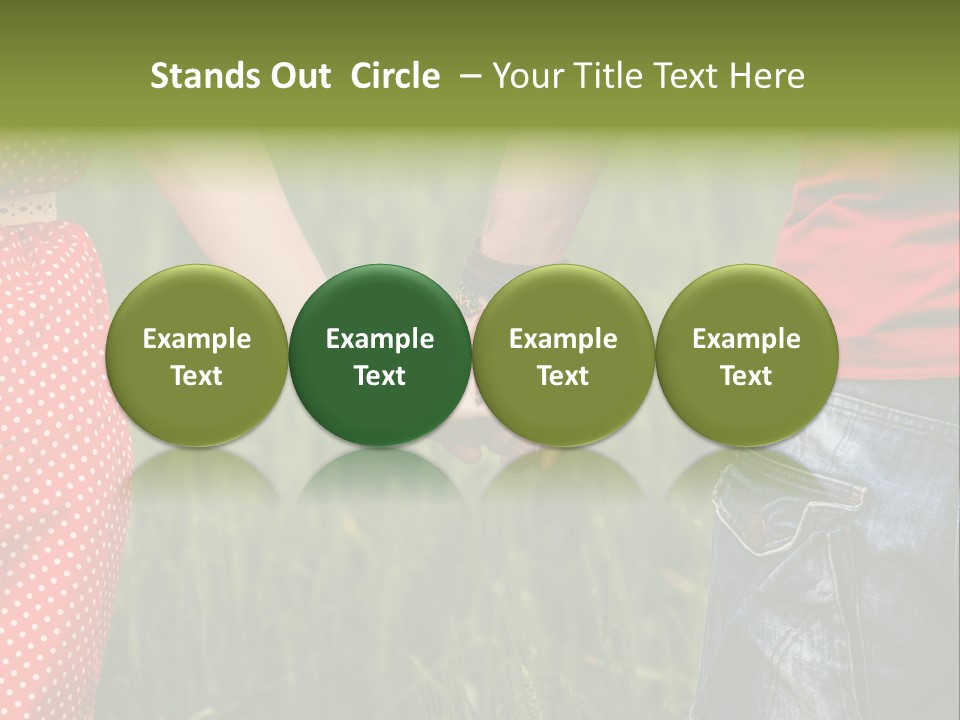 Stands Out Circle – Your Title Text Here

Example Text

Example Text

Example Text

Example Text